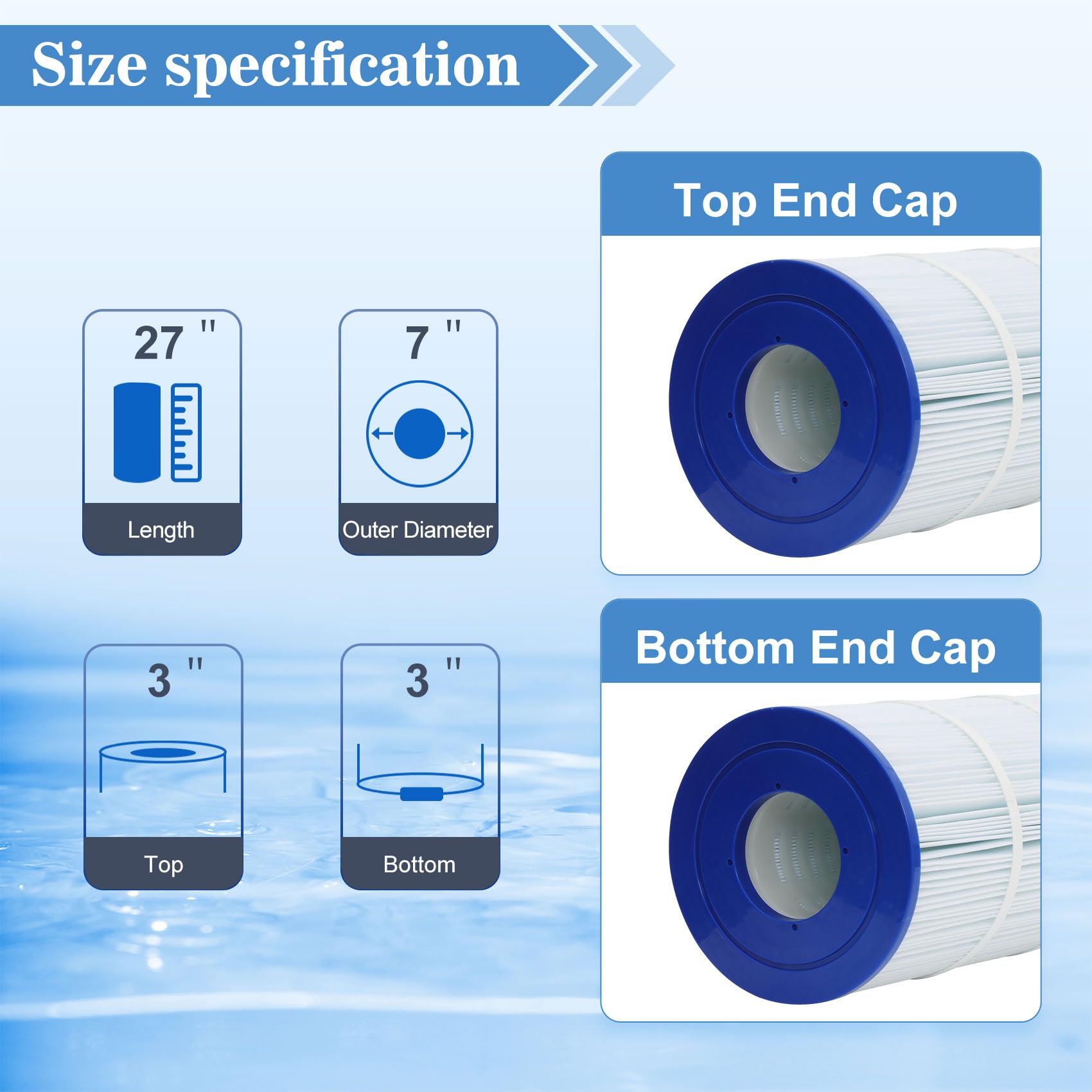 Size specification

27 "
Length

7 "
Outer Diameter

3 "
Top

3 "
Bottom

Top End Cap

Bottom End Cap